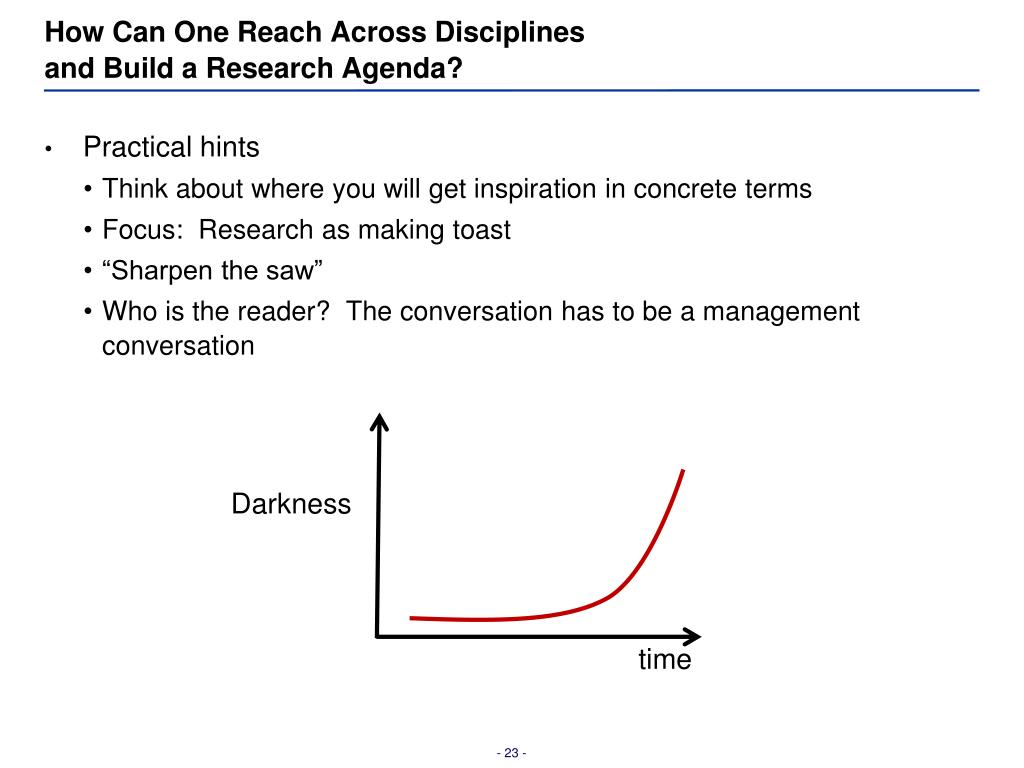 How Can One Reach Across Disciplines and Build a Research Agenda?

• Practical hints
• Think about where you will get inspiration in concrete terms
• Focus: Research as making toast
• “Sharpen the saw”
• Who is the reader? The conversation has to be a management conversation

Darkness

time

- 23 -